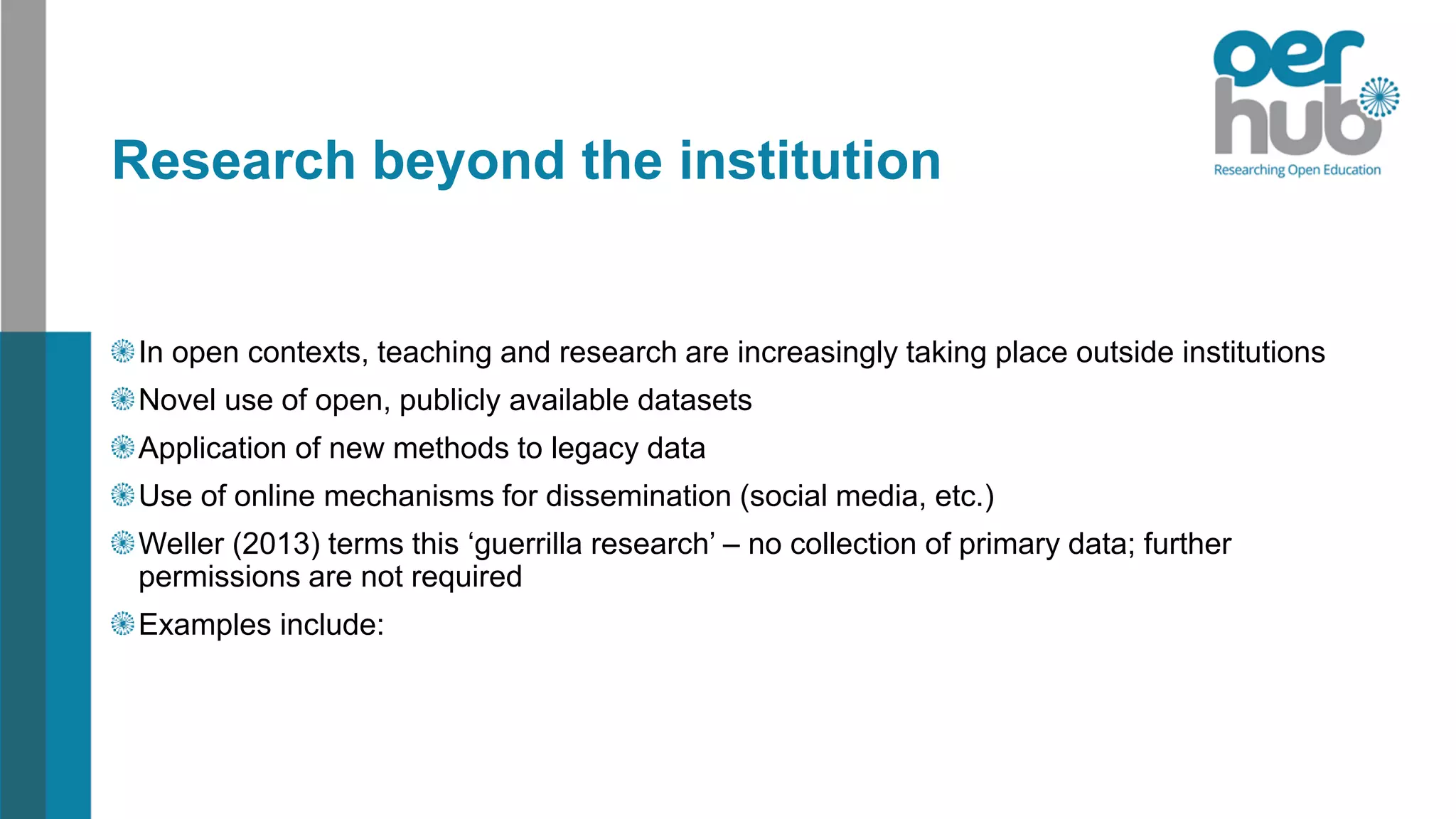 oer hub
Researching Open Education

Research beyond the institution

In open contexts, teaching and research are increasingly taking place outside institutions

Novel use of open, publicly available datasets

Application of new methods to legacy data

Use of online mechanisms for dissemination (social media, etc.)

Weller (2013) terms this ‘guerrilla research’ – no collection of primary data; further permissions are not required

Examples include: